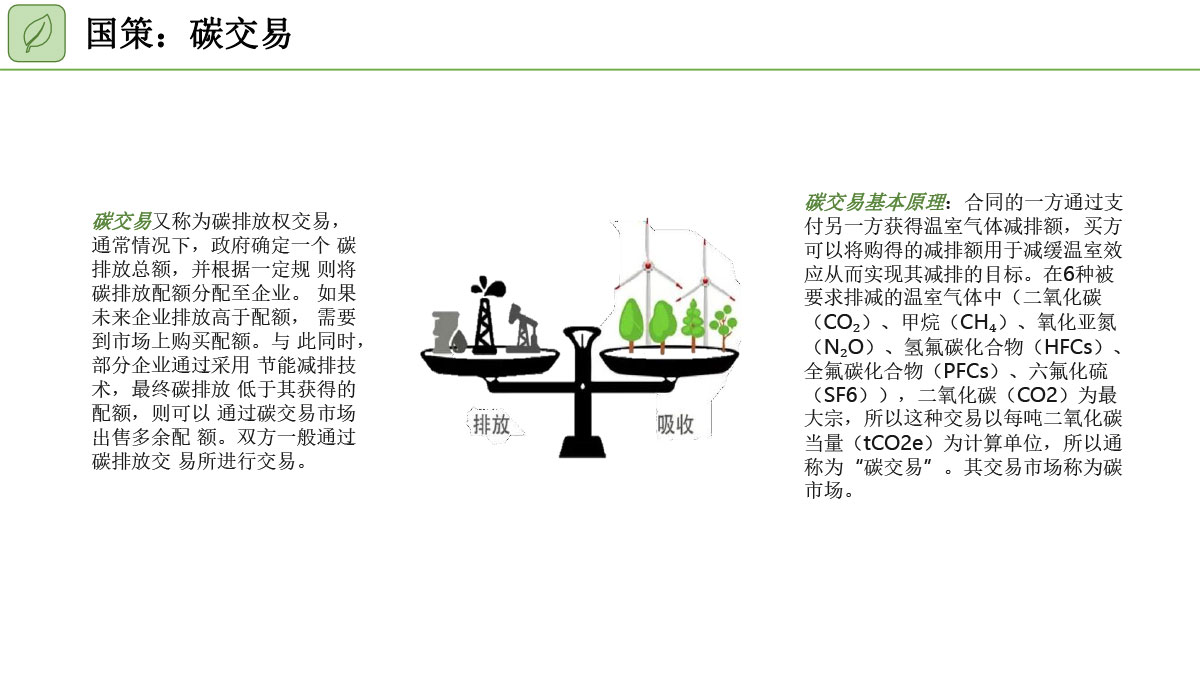 国策：碳交易

碳交易又称为碳排放权交易，通常情况下，政府确定一个 碳排放总额，并根据一定规 则将碳排放配额分配至企业。 如果未来企业排放高于配额， 需要到市场上购买配额。与 此同时，部分企业通过采用 节能减排技术，最终碳排放 低于其获得的配额，则可以 通过碳交易市场出售多余配 额。双方一般通过碳排放交 易所进行交易。

排放

吸收

碳交易基本原理：合同的一方通过支付另一方获得温室气体减排额，买方可以将购得的减排额用于减缓温室效应从而实现其减排的目标。在6种被要求排减的温室气体中（二氧化碳（$CO_2$）、甲烷（$CH_4$）、氧化亚氮（$N_2O$）、氢氟碳化合物（HFCs）、全氟碳化合物（PFCs）、六氟化硫（SF6）），二氧化碳（CO2）为最大宗，所以这种交易以每吨二氧化碳当量（tCO2e）为计算单位，所以通称为“碳交易”。其交易市场称为碳市场。